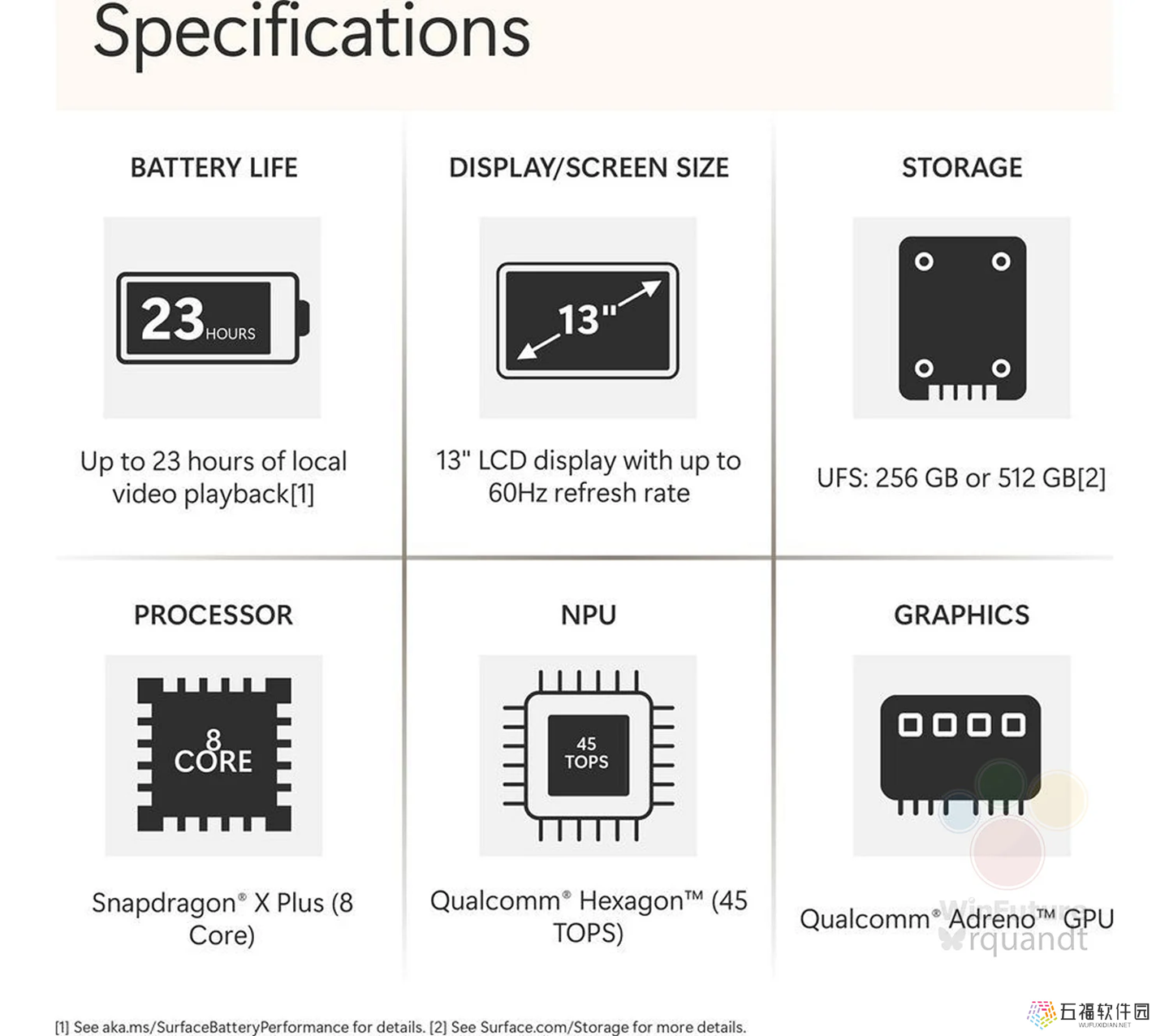 Specifications

BATTERY LIFE

23 HOURS

Up to 23 hours of local video playback[1]

DISPLAY/SCREEN SIZE

13"

13" LCD display with up to 60Hz refresh rate

STORAGE

UFS: 256 GB or 512 GB[2]

PROCESSOR

8 CORE

Snapdragon® X Plus (8 Core)

NPU

45 TOPS

Qualcomm® Hexagon™ (45 TOPS)

GRAPHICS

Qualcomm® Adreno™ GPU

WinFuture

rquandt

[1] See aka.ms/SurfaceBatteryPerformance for details. [2] See Surface.com/Storage for more details.

五福软件园
WUFUXIDIAN.NET